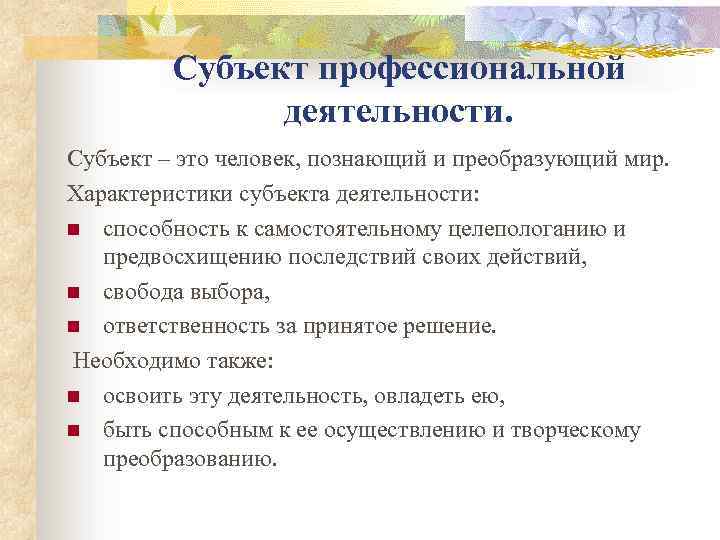 Субъект профессиональной деятельности.

Субъект – это человек, познающий и преобразующий мир.

Характеристики субъекта деятельности:

- способность к самостоятельному целепологанию и предвосхищению последствий своих действий,
- свобода выбора,
- ответственность за принятое решение.

Необходимо также:

- освоить эту деятельность, овладеть ею,
- быть способным к ее осуществлению и творческому преобразованию.